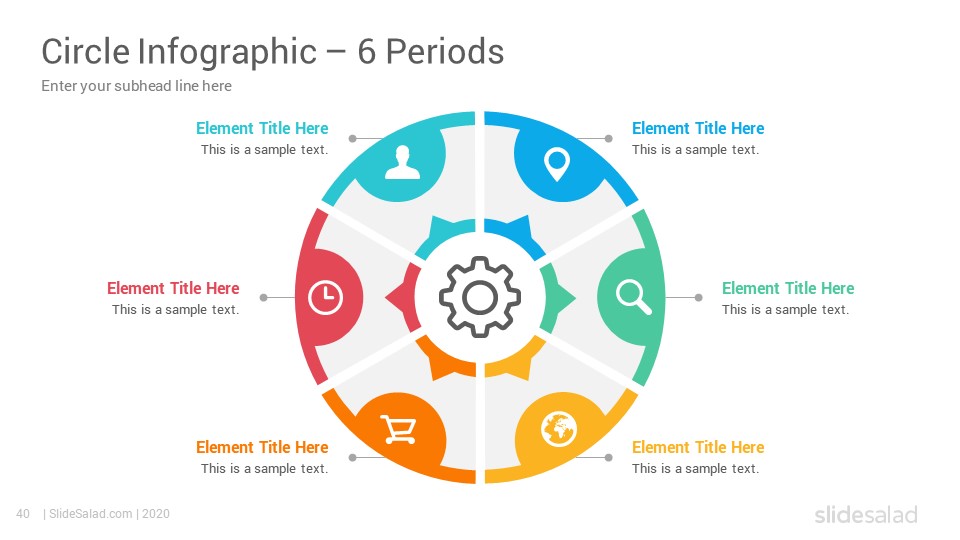 Circle Infographic – 6 Periods
Enter your subhead line here

Element Title Here
This is a sample text.

Element Title Here
This is a sample text.

Element Title Here
This is a sample text.

Element Title Here
This is a sample text.

Element Title Here
This is a sample text.

Element Title Here
This is a sample text.

40 | SlideSalad.com | 2020

slidesalad